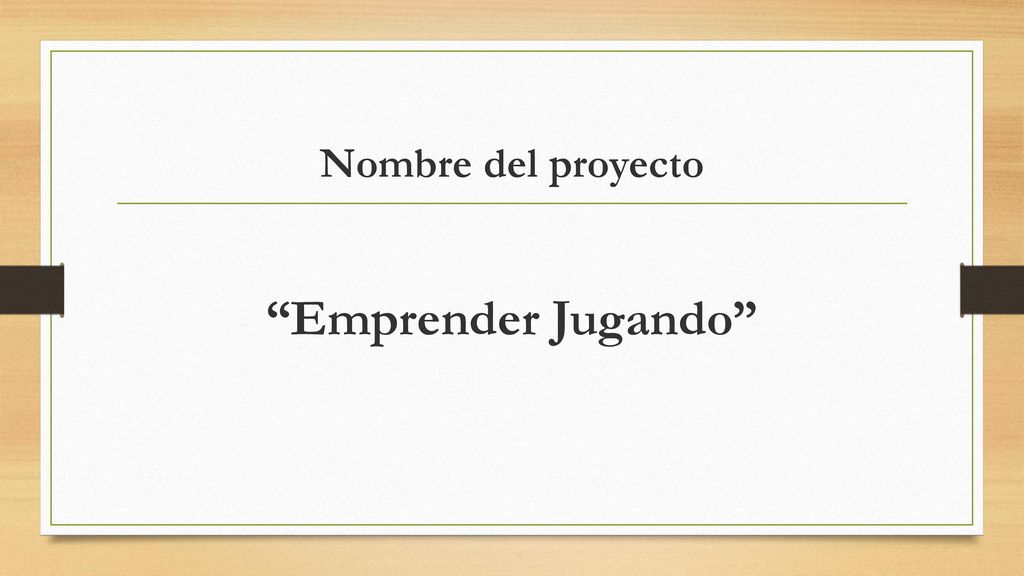 Nombre del proyecto

“Emprender Jugando”